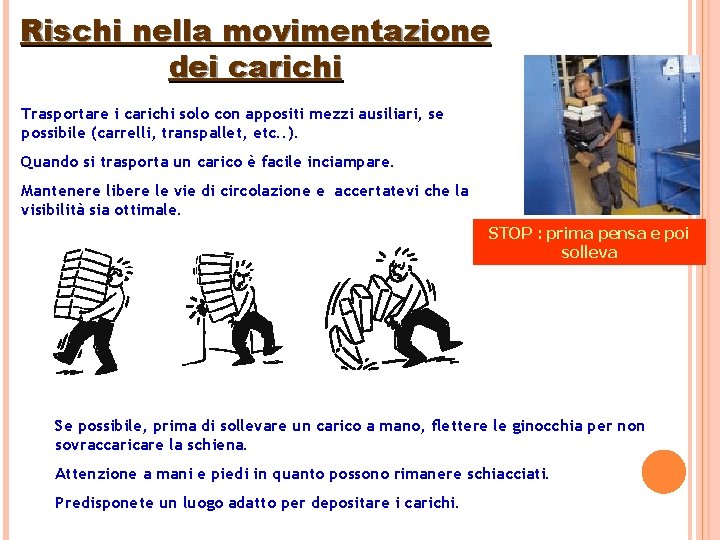 Rischi nella movimentazione dei carichi

Trasportare i carichi solo con appositi mezzi ausiliari, se possibile (carrelli, transpallet, etc..).

Quando si trasporta un carico è facile inciampare.

Mantenere libere le vie di circolazione e accertatevi che la visibilità sia ottimale.

STOP : prima pensa e poi solleva

Se possibile, prima di sollevare un carico a mano, flettere le ginocchia per non sovraccaricare la schiena.

Attenzione a mani e piedi in quanto possono rimanere schiacciati.

Predisponete un luogo adatto per depositare i carichi.